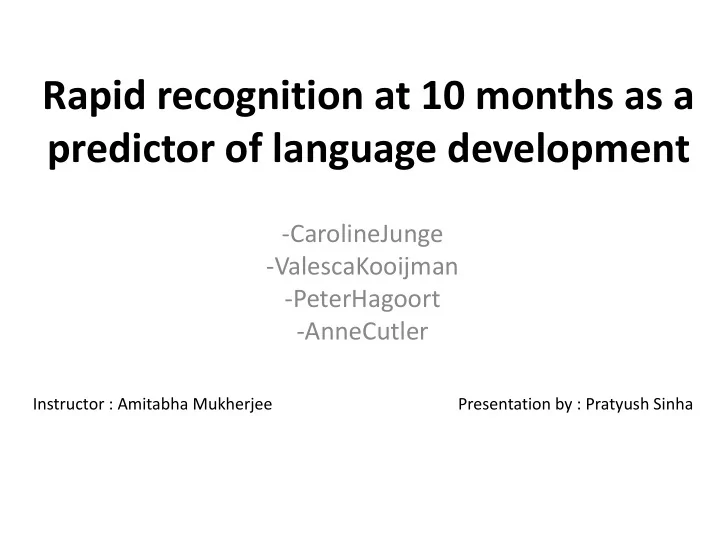 Rapid recognition at 10 months as a predictor of language development

-CarolineJunge
-ValescaKooijman
-PeterHagoort
-AnneCutler

Instructor : Amitabha Mukherjee

Presentation by : Pratyush Sinha